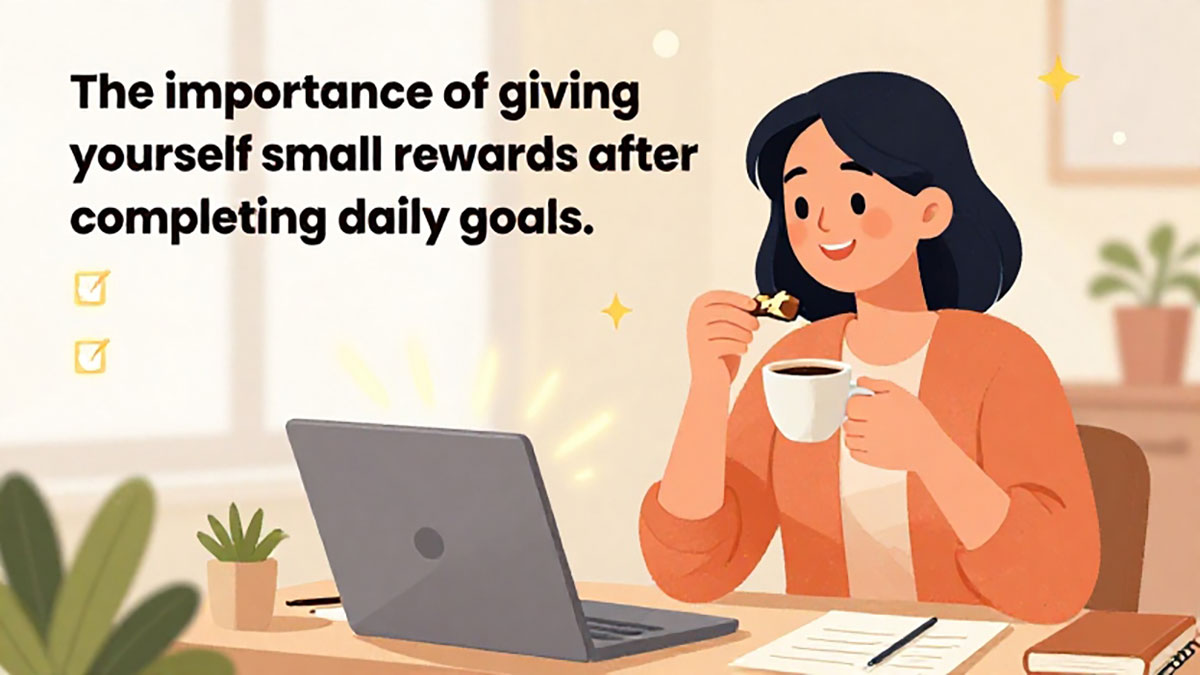 The importance of giving yourself small rewards after completing daily goals.